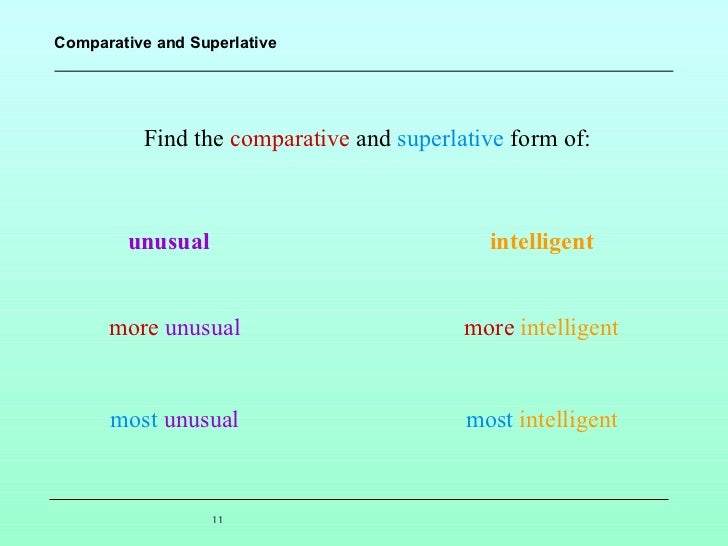 Comparative and Superlative

Find the comparative and superlative form of:

unusual

more unusual

most unusual

intelligent

more intelligent

most intelligent

11